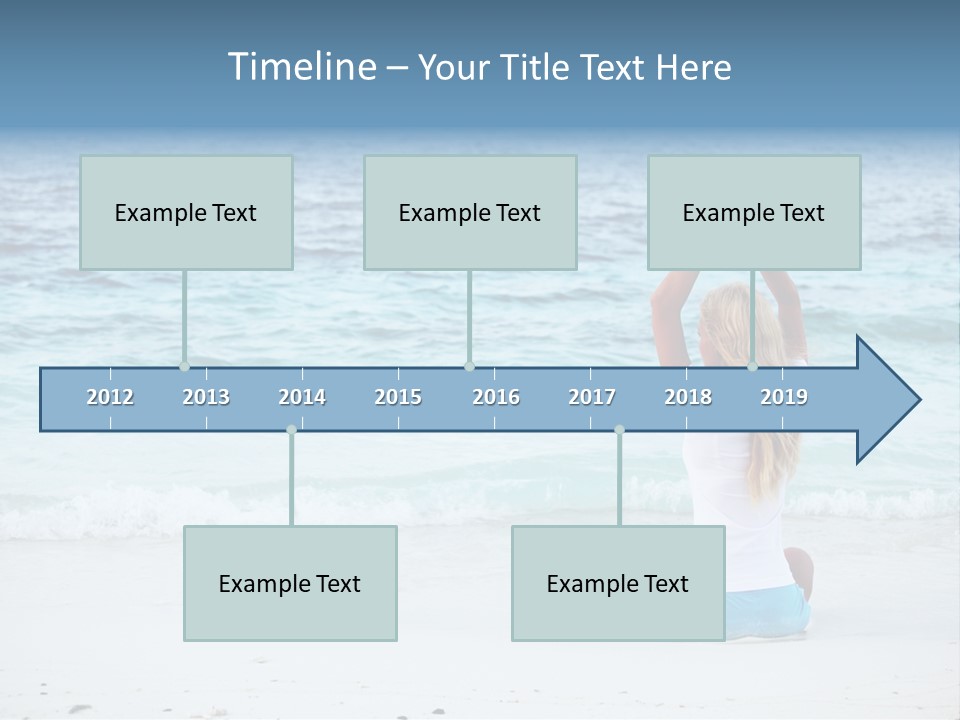 Timeline – Your Title Text Here

Example Text

Example Text

Example Text

2012 2013 2014 2015 2016 2017 2018 2019

Example Text

Example Text